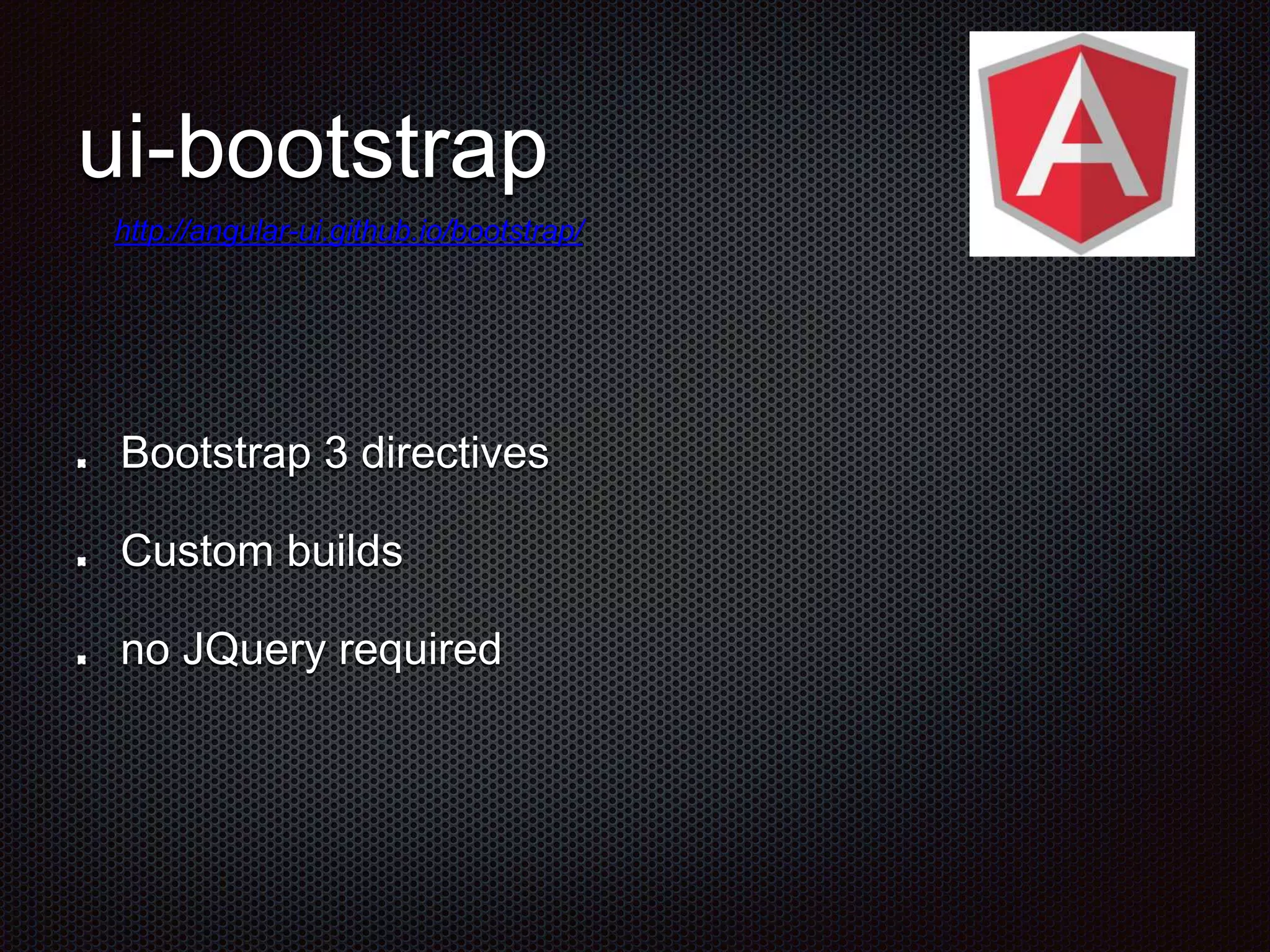 ui-bootstrap

http://angular-ui.github.io/bootstrap/

A

- Bootstrap 3 directives
- Custom builds
- no JQuery required